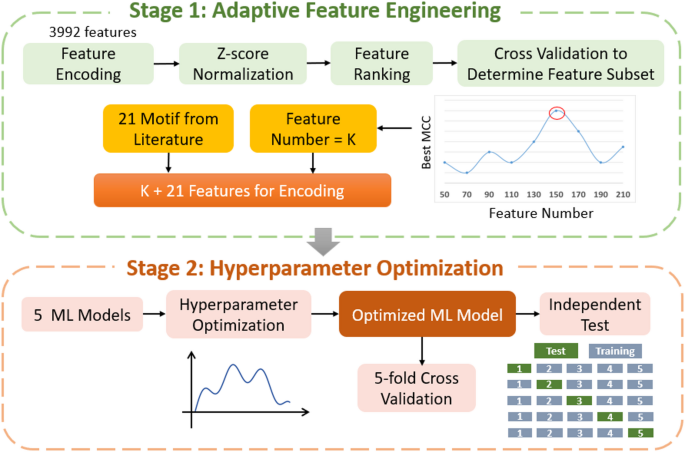 Stage 1: Adaptive Feature Engineering

3992 features

Feature Encoding

Z-score Normalization

Feature Ranking

Cross Validation to Determine Feature Subset

21 Motif from Literature

Feature Number = K

K + 21 Features for Encoding

Best MCC

50 70 90 110 130 150 170 190 210

Feature Number

Stage 2: Hyperparameter Optimization

5 ML Models

Hyperparameter Optimization

Optimized ML Model

Independent Test

5-fold Cross Validation

Test Training

| 1 | 2 | 3 | 4 | 5 |
|---|---|---|---|---|
| 1 | 2 | 3 | 4 | 5 |
| 1 | 2 | 3 | 4 | 5 |
| 1 | 2 | 3 | 4 | 5 |
| 1 | 2 | 3 | 4 | 5 |